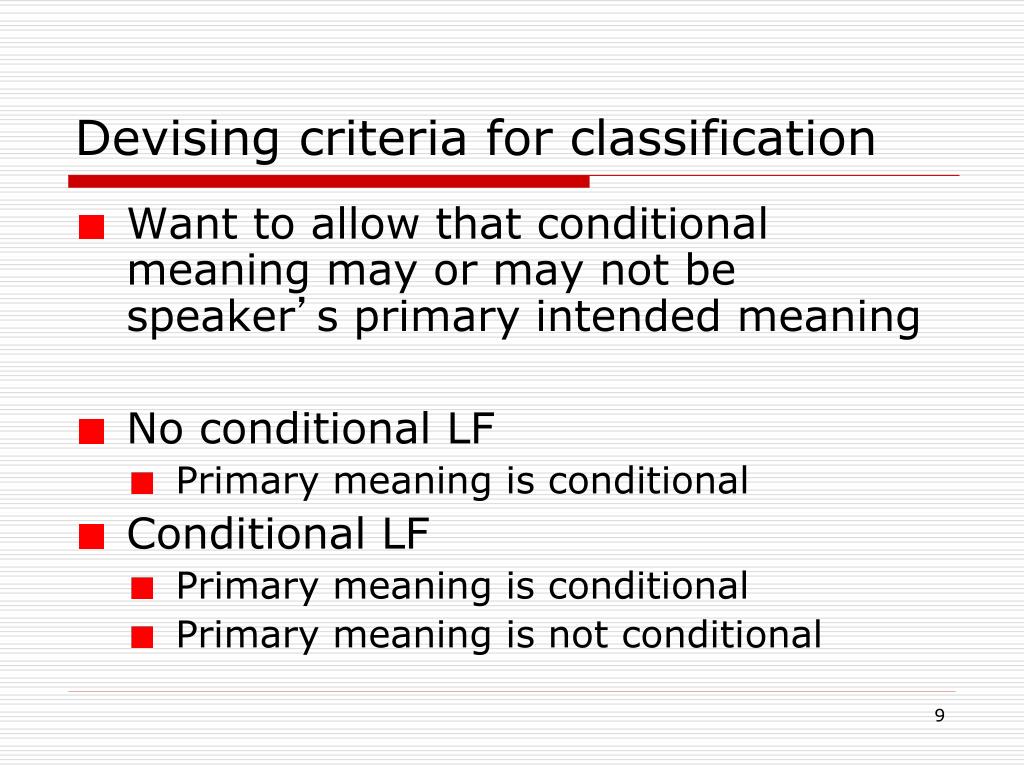 Devising criteria for classification

Want to allow that conditional meaning may or may not be speaker’s primary intended meaning

No conditional LF

Primary meaning is conditional

Conditional LF

Primary meaning is conditional

Primary meaning is not conditional

9